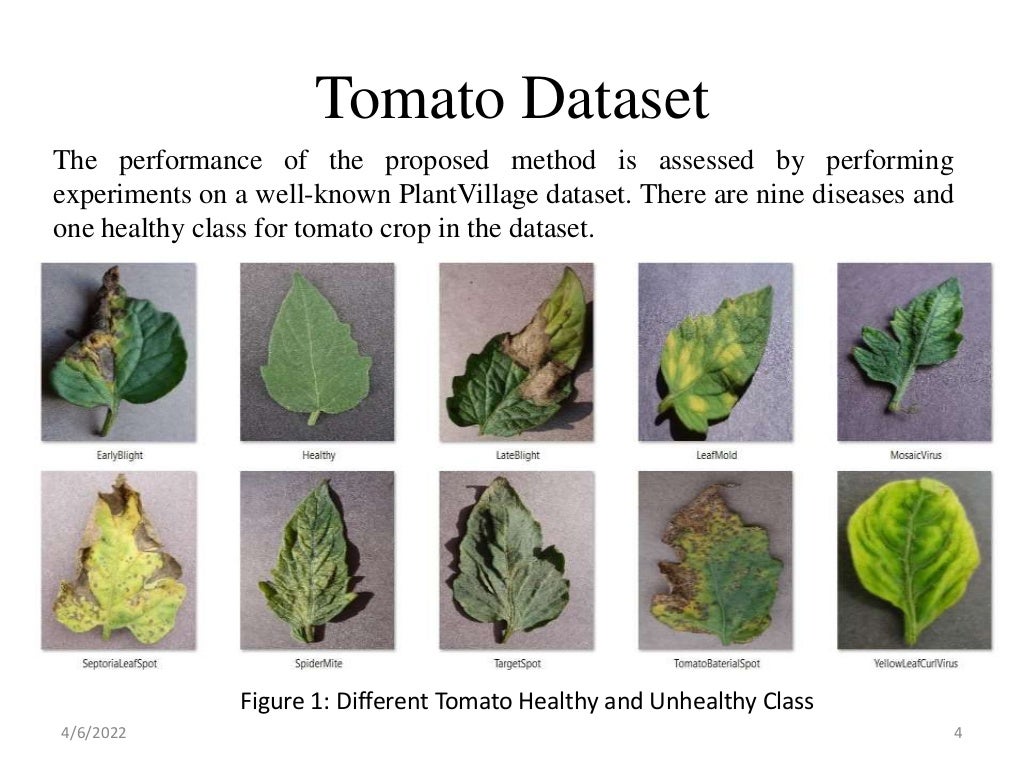 Tomato Dataset

The performance of the proposed method is assessed by performing experiments on a well-known PlantVillage dataset. There are nine diseases and one healthy class for tomato crop in the dataset.

EarlyBlight

Healthy

LateBlight

LeafMold

MosaicVirus

SeptoriaLeafSpot

SpiderMite

TargetSpot

TomatoBaterialSpot

YellowLeafCurlVirus

Figure 1: Different Tomato Healthy and Unhealthy Class

4/6/2022

4